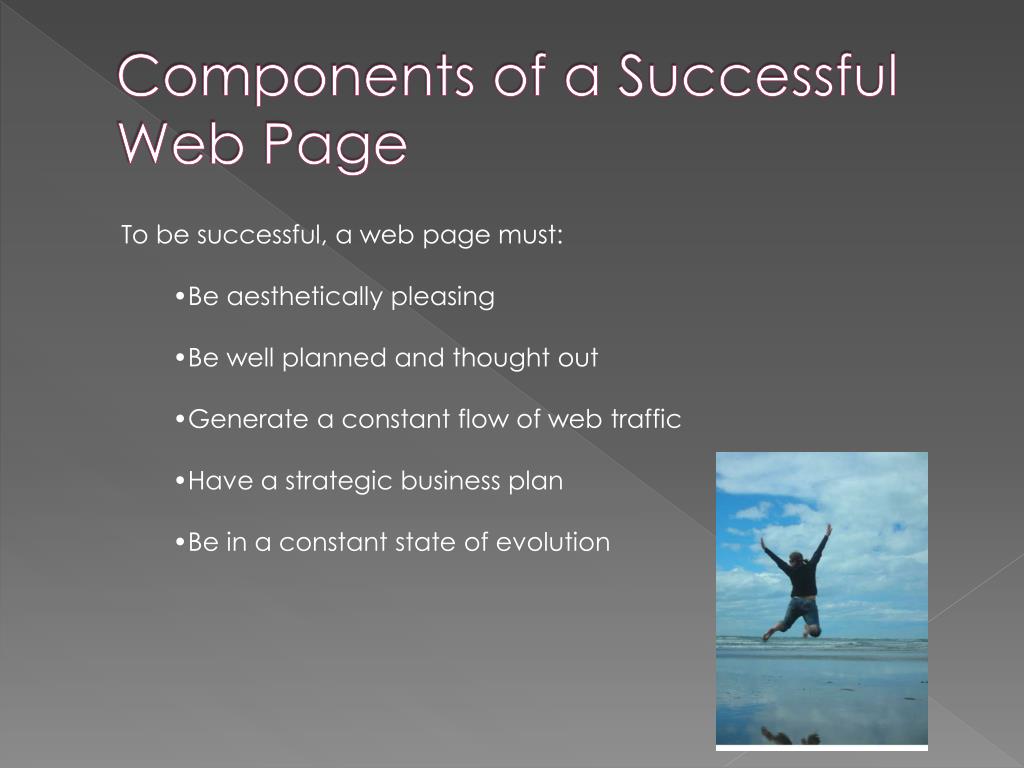 Components of a Successful Web Page

To be successful, a web page must:

•Be aesthetically pleasing

•Be well planned and thought out

•Generate a constant flow of web traffic

•Have a strategic business plan

•Be in a constant state of evolution